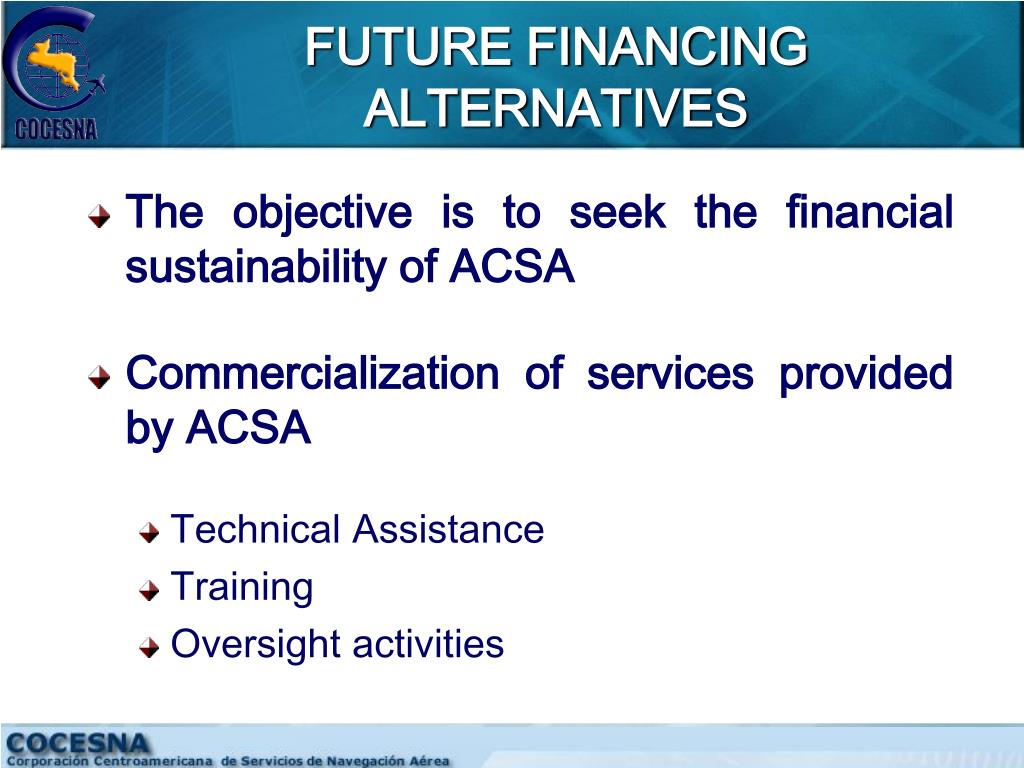 COCESNA

FUTURE FINANCING ALTERNATIVES

The objective is to seek the financial sustainability of ACSA

Commercialization of services provided by ACSA

Technical Assistance
Training
Oversight activities

COCESNA
Corporación Centroamericana de Servicios de Navegación Aérea